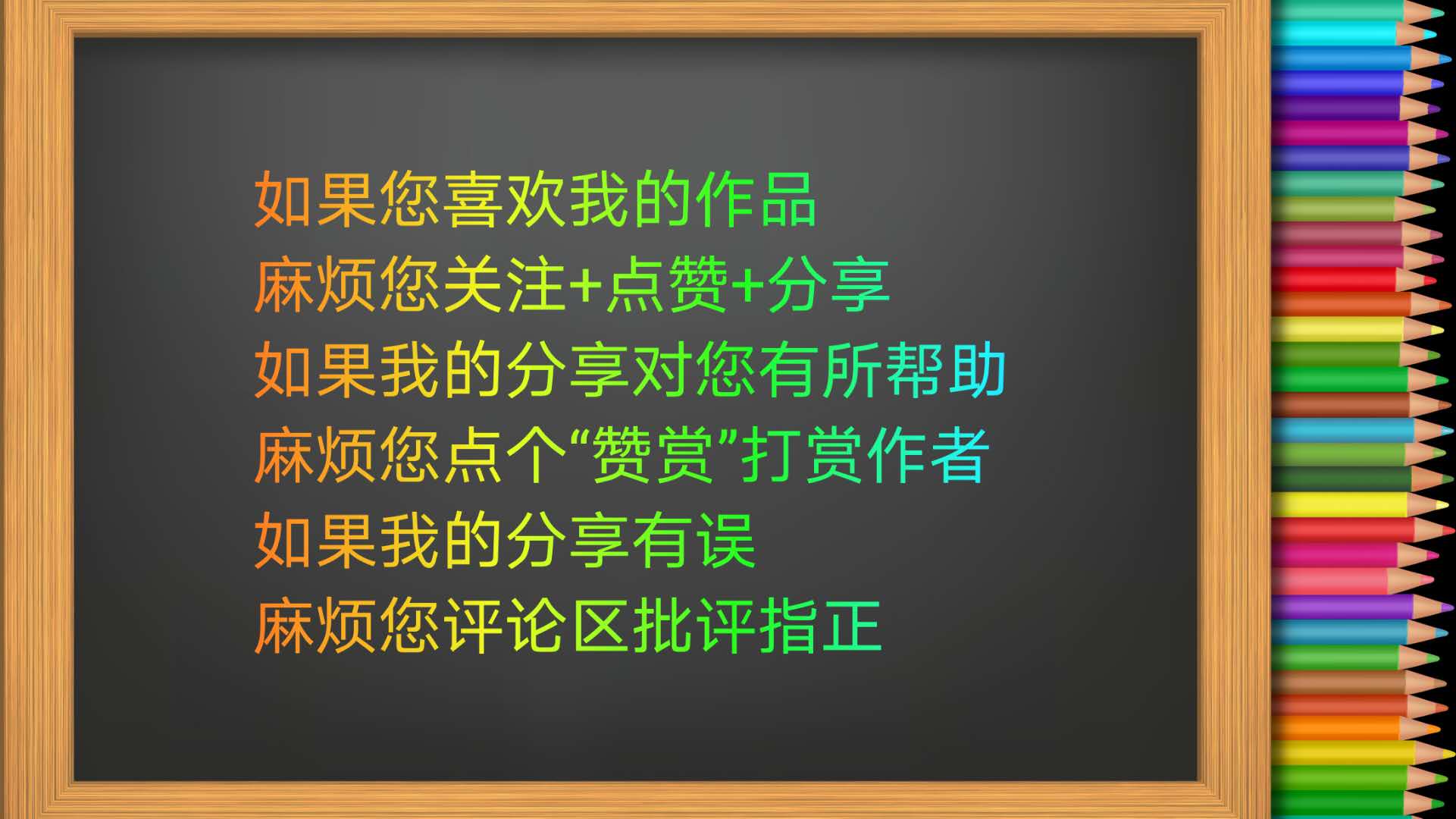 如果您喜欢我的作品
麻烦您关注+点赞+分享
如果我的分享对您有所帮助
麻烦您点个“赞赏”打赏作者
如果我的分享有误
麻烦您评论区批评指正